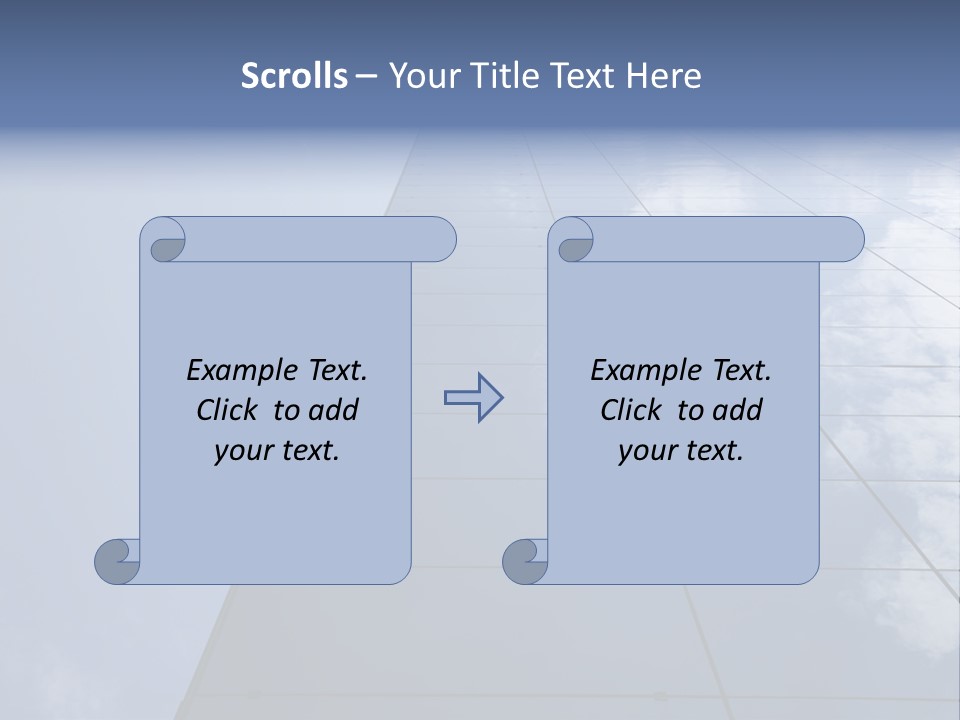 Scrolls – Your Title Text Here

Example Text. Click to add your text.

Example Text. Click to add your text.